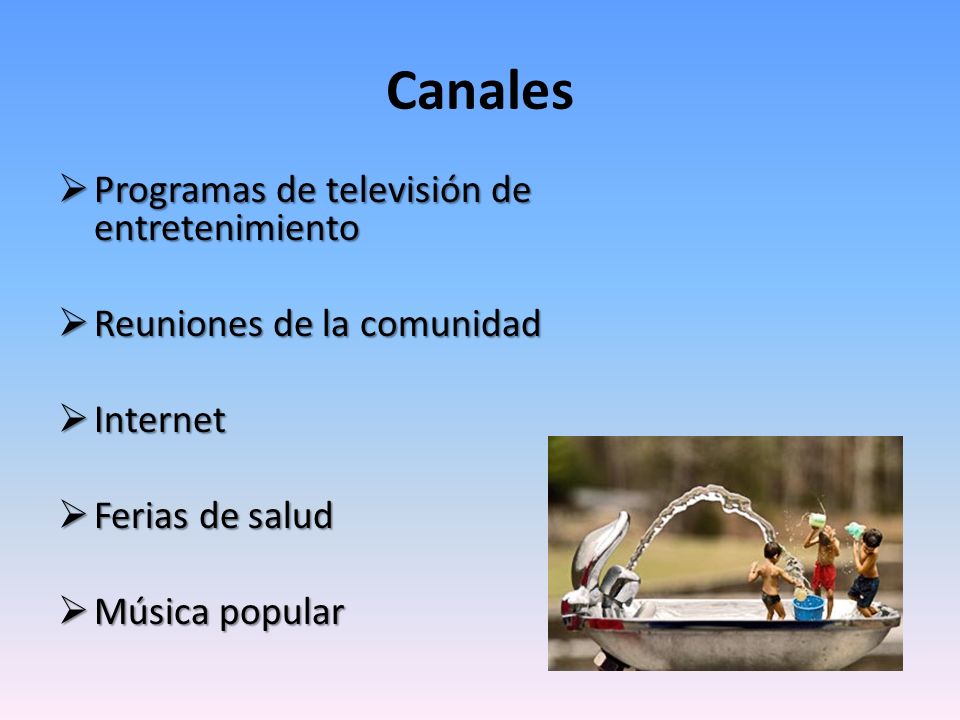 Canales

➢ Programas de televisión de entretenimiento

➢ Reuniones de la comunidad

➢ Internet

➢ Ferias de salud

➢ Música popular